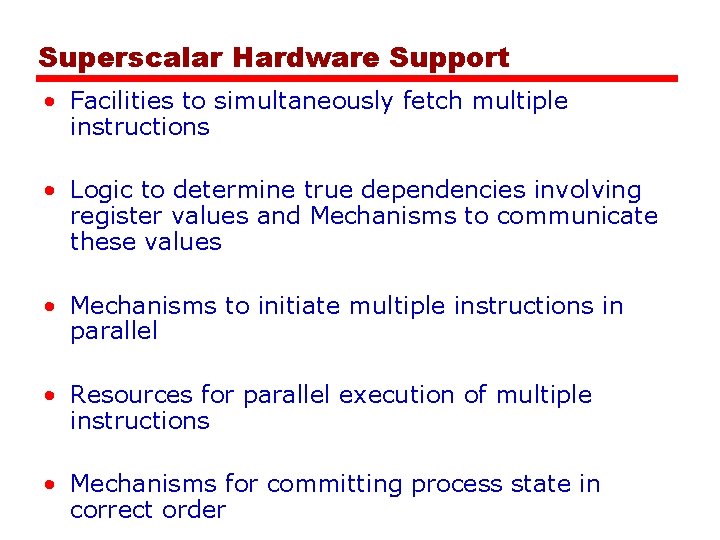 Superscalar Hardware Support

• Facilities to simultaneously fetch multiple instructions

• Logic to determine true dependencies involving register values and Mechanisms to communicate these values

• Mechanisms to initiate multiple instructions in parallel

• Resources for parallel execution of multiple instructions

• Mechanisms for committing process state in correct order